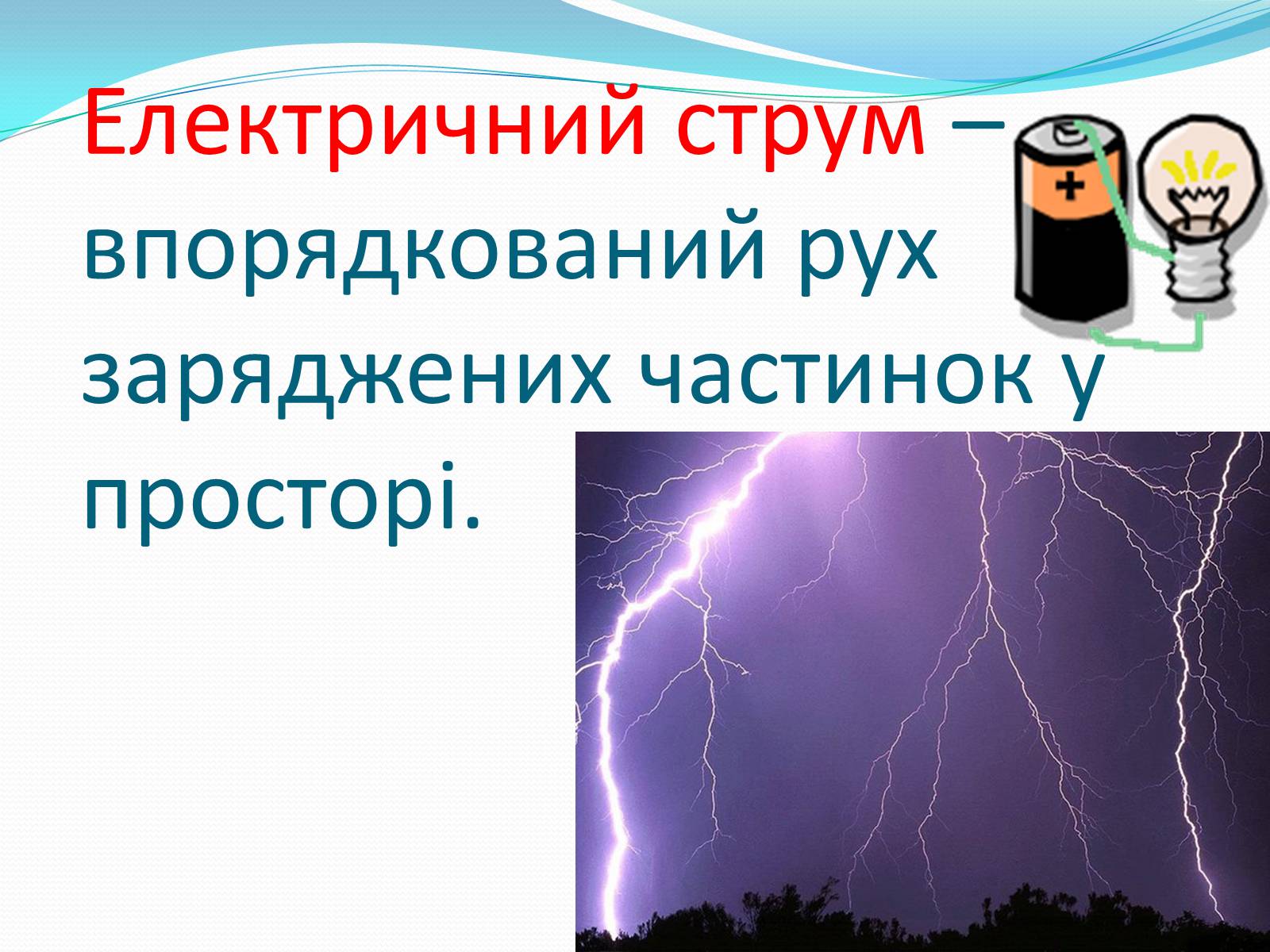 Електричний струм – впорядкований рух заряджених частинок у просторі.

+